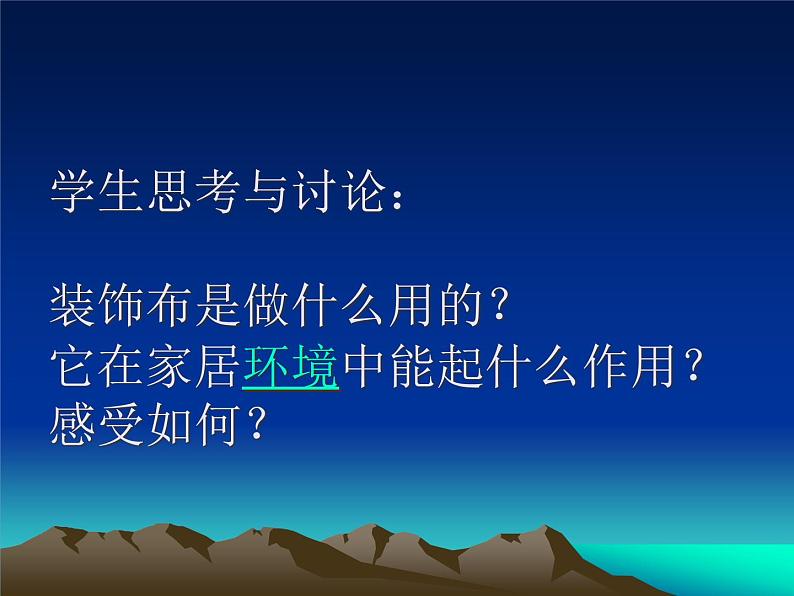 学生思考与讨论：

装饰布是做什么用的？
它在家居环境中能起什么作用？
感受如何？